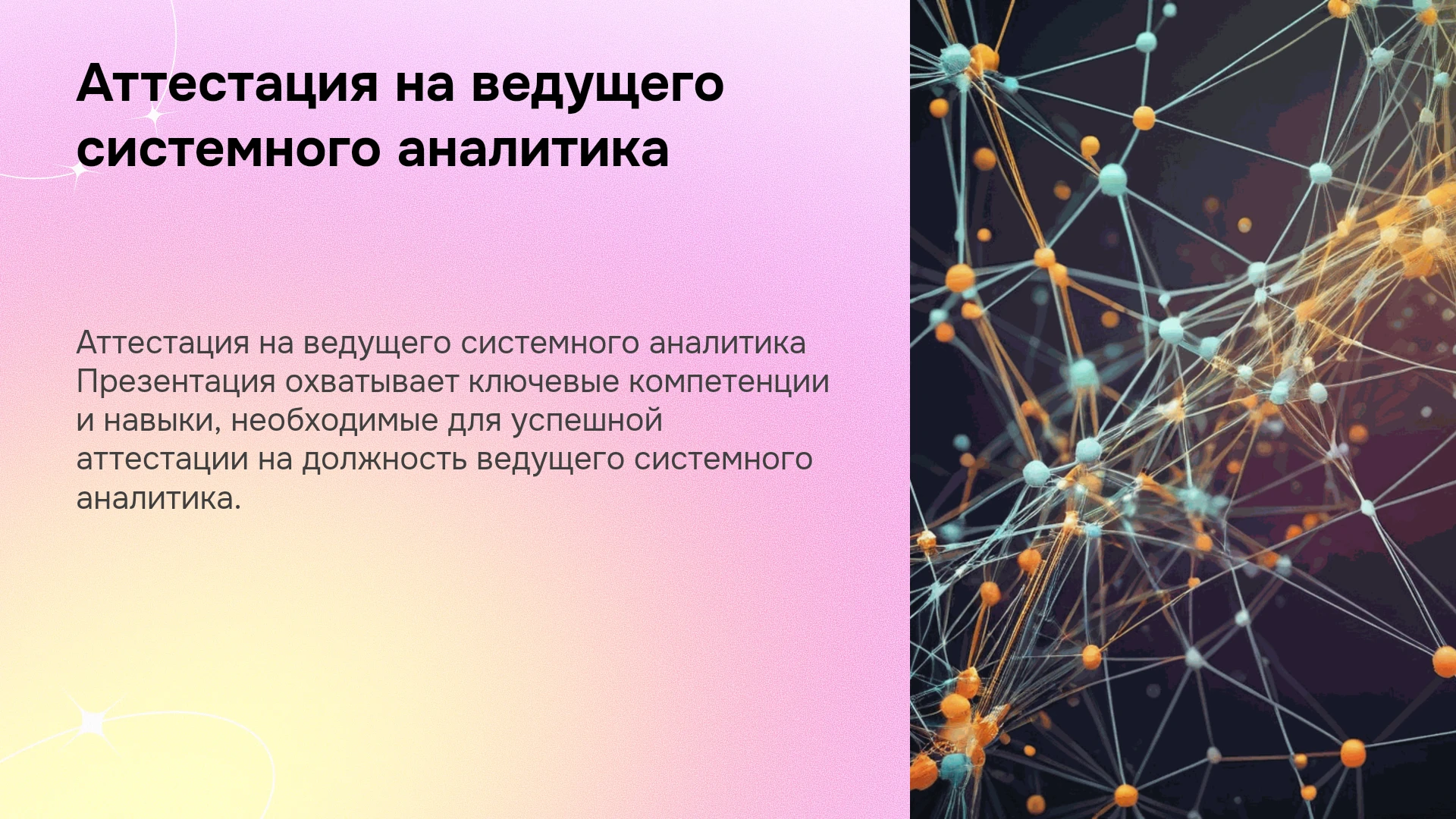 Аттестация на ведущего системного аналитика

Аттестация на ведущего системного аналитика Презентация охватывает ключевые компетенции и навыки, необходимые для успешной аттестации на должность ведущего системного аналитика.